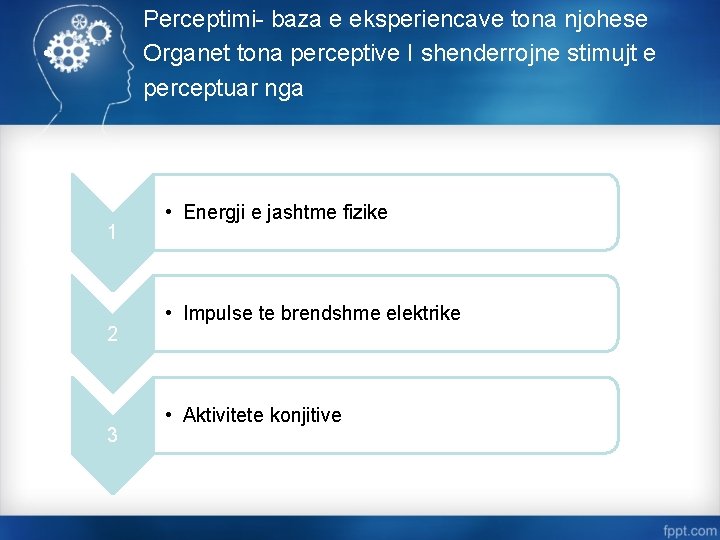 Perceptimi- baza e eksperiencave tona njohese Organet tona perceptive I shenderrojne stimujt e perceptuar nga

1

• Energji e jashtme fizike

2

• Impulse te brendshme elektrike

3

• Aktivitete konjitive

fppt.com